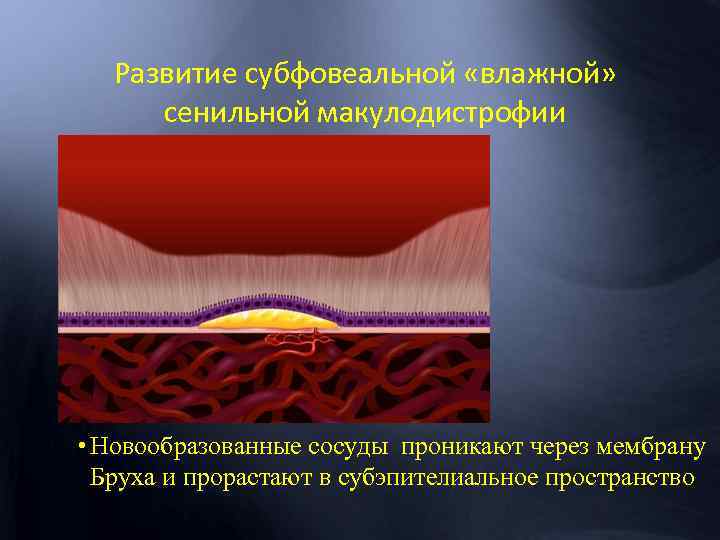 Развитие субфовеальной «влажной» сенильной макулодистрофии

•Новообразованные сосуды проникают через мембрану Бруха и прорастают в субэпителиальное пространство